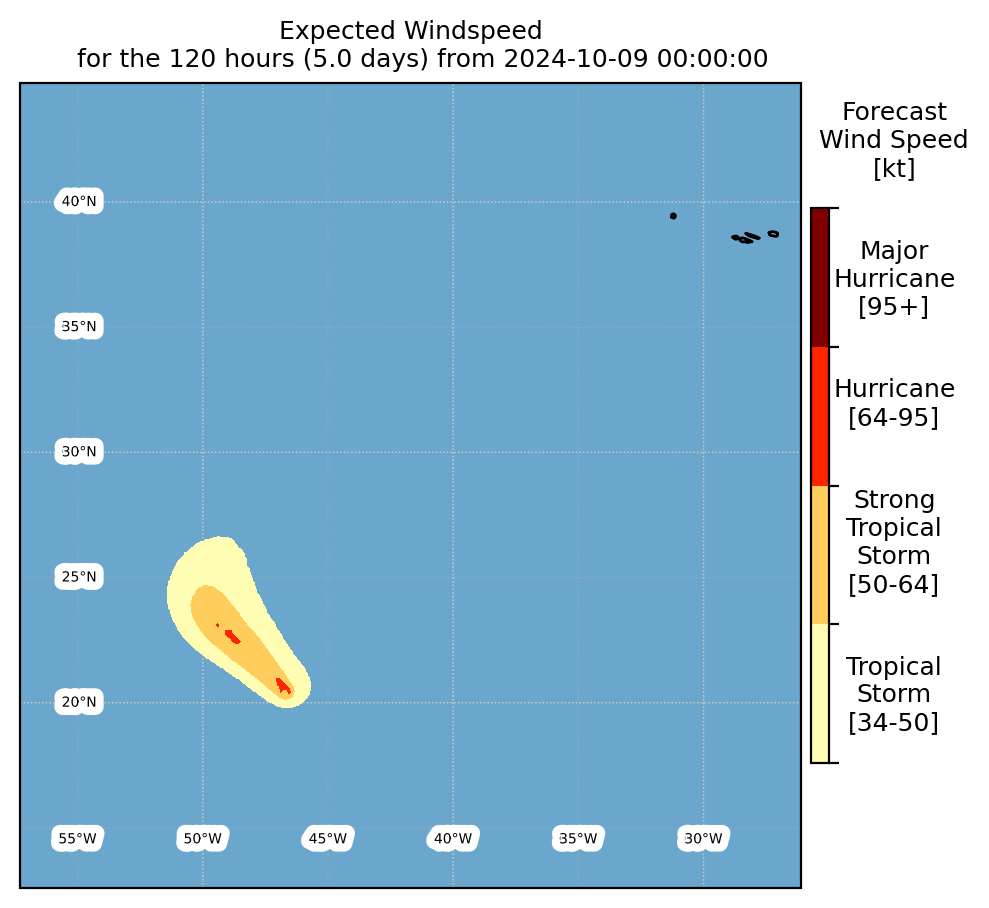 Expected Windspeed
for the 120 hours (5.0 days) from 2024-10-09 00:00:00

40°N
35°N
30°N
25°N
20°N

55°W 50°W 45°W 40°W 35°W 30°W

Forecast
Wind Speed
[kt]

Major
Hurricane
[95+]

Hurricane
[64-95]

Strong
Tropical
Storm
[50-64]

Tropical
Storm
[34-50]